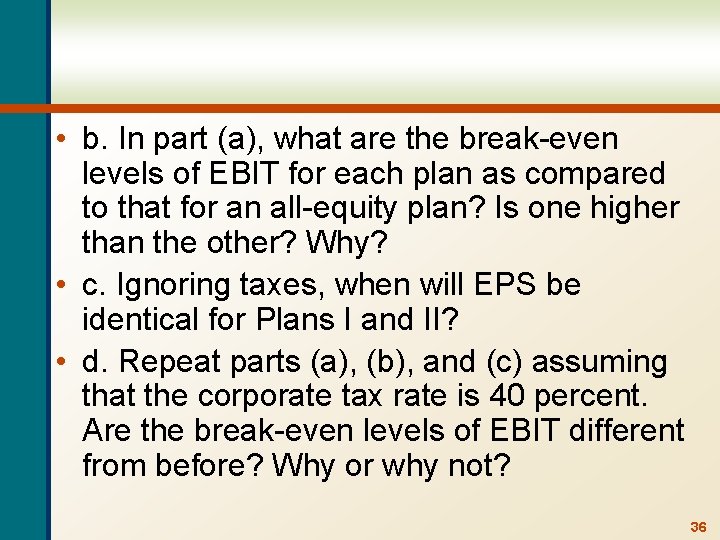 • b. In part (a), what are the break-even levels of EBIT for each plan as compared to that for an all-equity plan? Is one higher than the other? Why?

• c. Ignoring taxes, when will EPS be identical for Plans I and II?

• d. Repeat parts (a), (b), and (c) assuming that the corporate tax rate is 40 percent. Are the break-even levels of EBIT different from before? Why or why not?

36